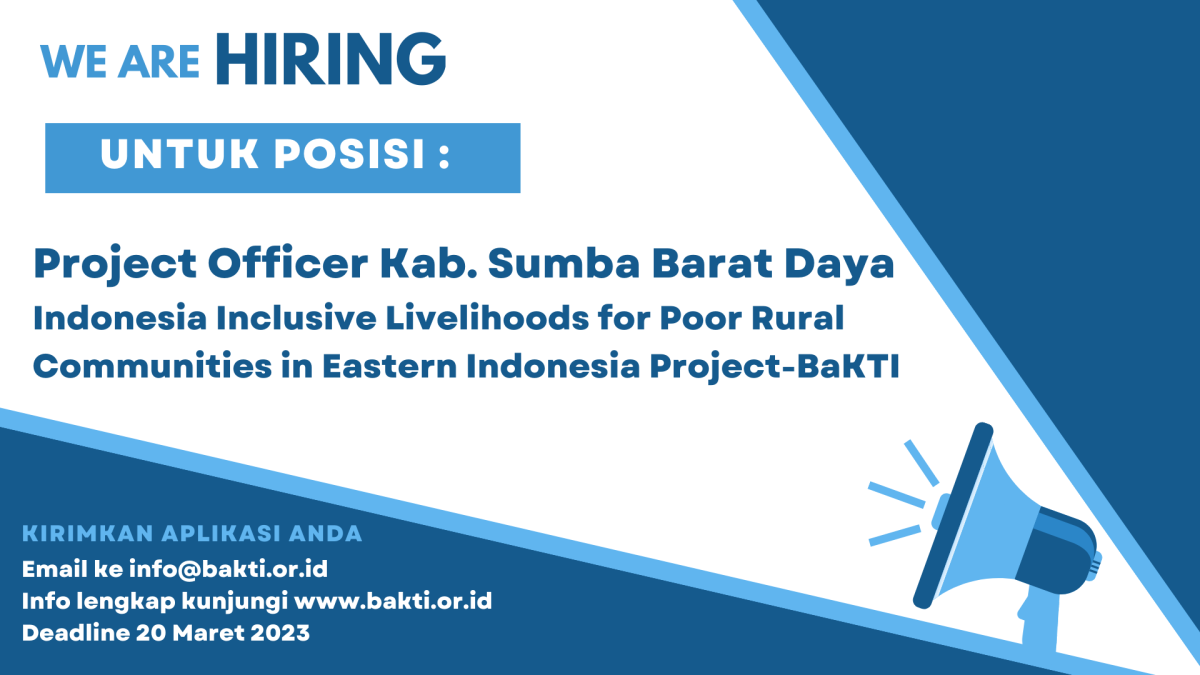 WE ARE HIRING

UNTUK POSISI :

Project Officer Kab. Sumba Barat Daya
Indonesia Inclusive Livelihoods for Poor Rural Communities in Eastern Indonesia Project-BaKTI

KIRIMKAN APLIKASI ANDA
Email ke info@bakti.or.id
Info lengkap kunjungi www.bakti.or.id
Deadline 20 Maret 2023